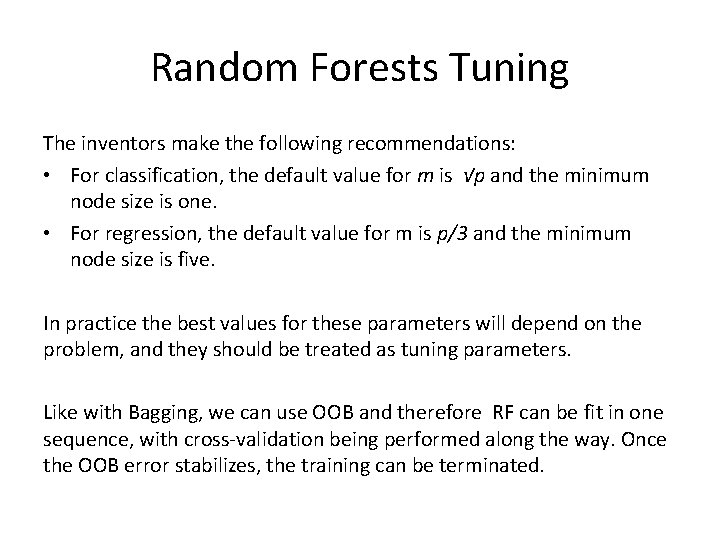 Random Forests Tuning

The inventors make the following recommendations:

• For classification, the default value for $m$ is $\sqrt{p}$ and the minimum node size is one.
• For regression, the default value for m is $p/3$ and the minimum node size is five.

In practice the best values for these parameters will depend on the problem, and they should be treated as tuning parameters.

Like with Bagging, we can use OOB and therefore RF can be fit in one sequence, with cross-validation being performed along the way. Once the OOB error stabilizes, the training can be terminated.